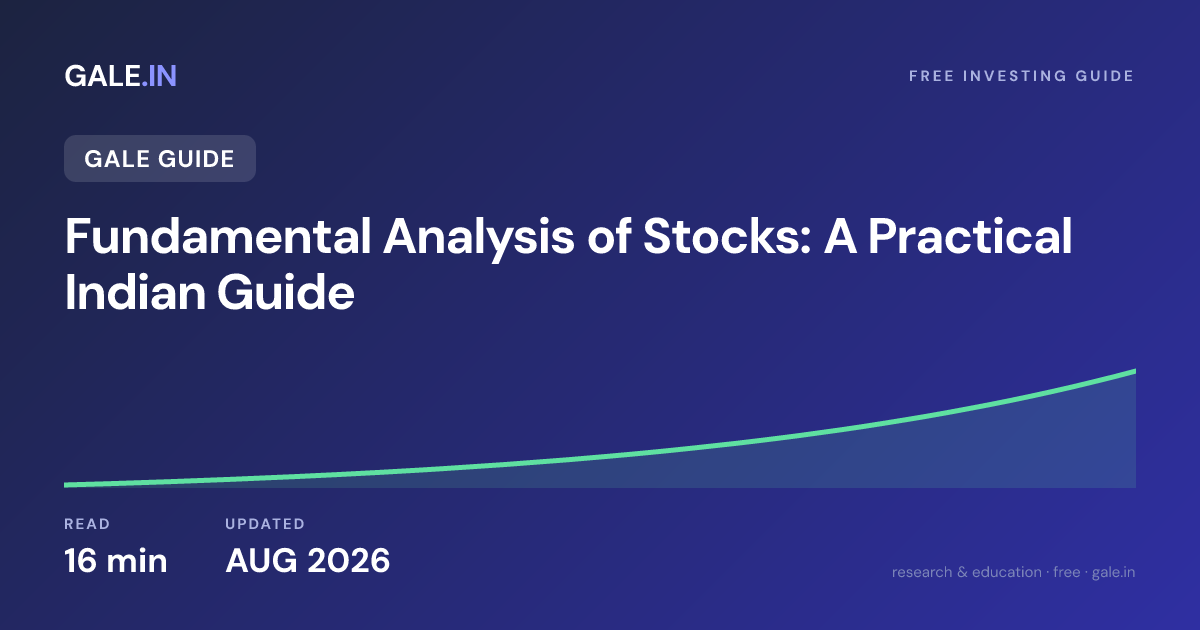 GALE.IN

FREE INVESTING GUIDE

GALE GUIDE

Fundamental Analysis of Stocks: A Practical Indian Guide

READ
16 min

UPDATED
AUG 2026

research & education · free · gale.in